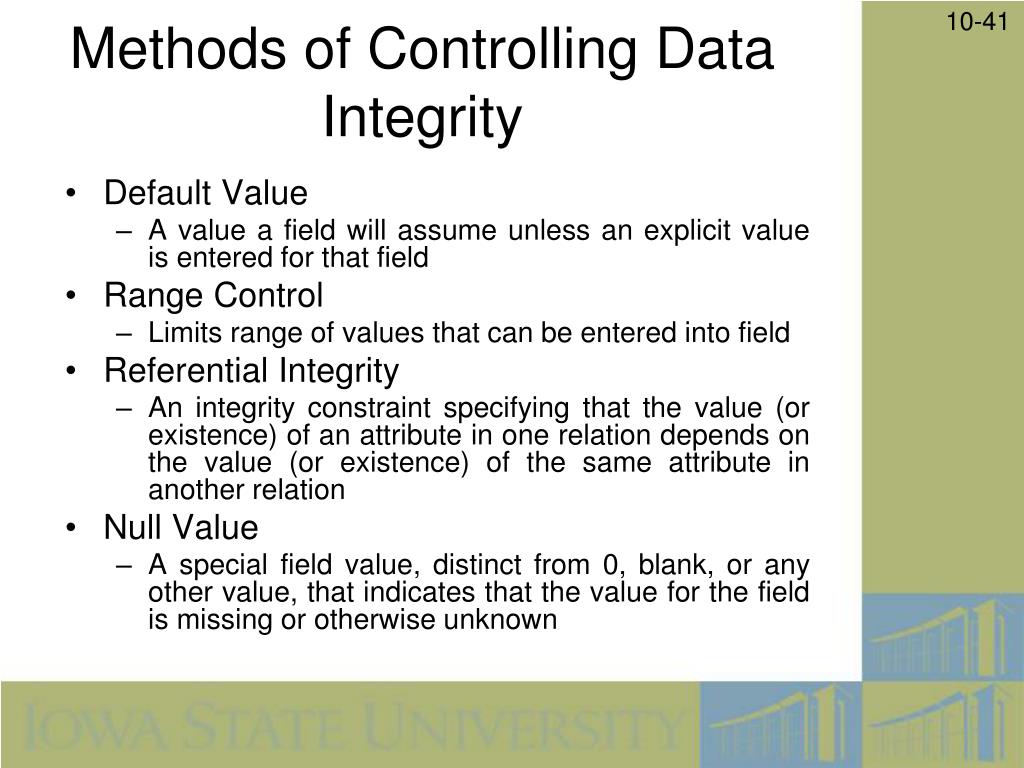 10-41

Methods of Controlling Data Integrity

• Default Value
– A value a field will assume unless an explicit value is entered for that field
• Range Control
– Limits range of values that can be entered into field
• Referential Integrity
– An integrity constraint specifying that the value (or existence) of an attribute in one relation depends on the value (or existence) of the same attribute in another relation
• Null Value
– A special field value, distinct from 0, blank, or any other value, that indicates that the value for the field is missing or otherwise unknown

IOWA STATE UNIVERSITY